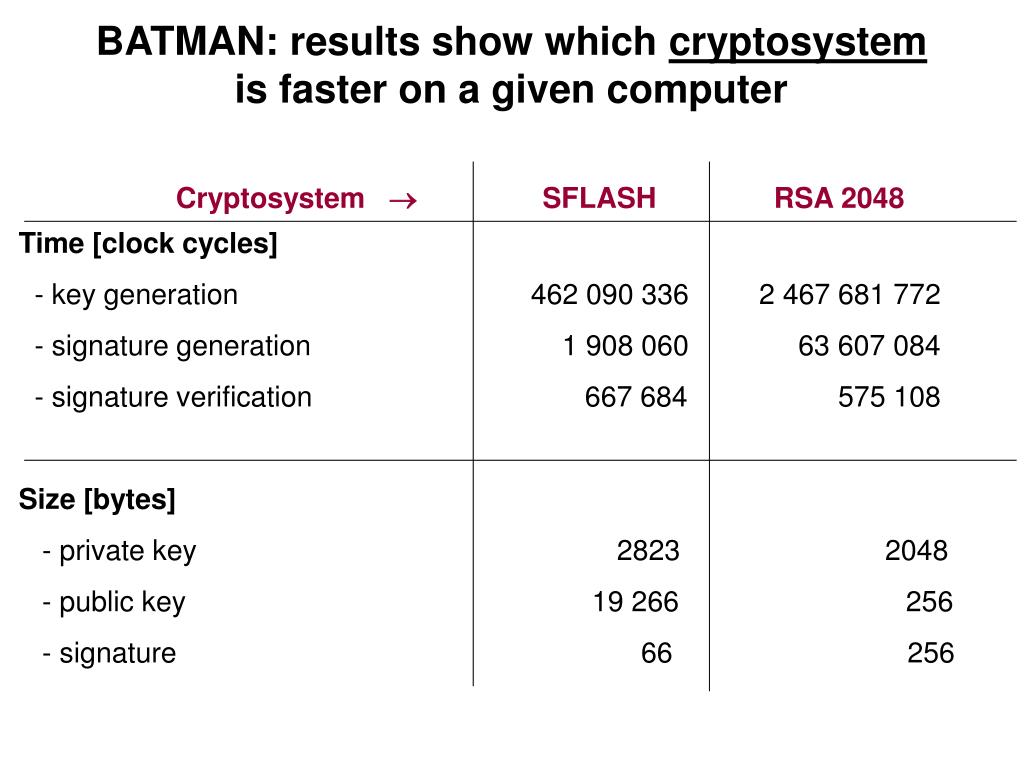 BATMAN: results show which cryptosystem is faster on a given computer

| Cryptosystem $\rightarrow$ | SFLASH | RSA 2048 |
|---|---|---|
| Time [clock cycles] | | |
| - key generation | 462 090 336 | 2 467 681 772 |
| - signature generation | 1 908 060 | 63 607 084 |
| - signature verification | 667 684 | 575 108 |
| Size [bytes] | | |
| - private key | 2823 | 2048 |
| - public key | 19 266 | 256 |
| - signature | 66 | 256 |